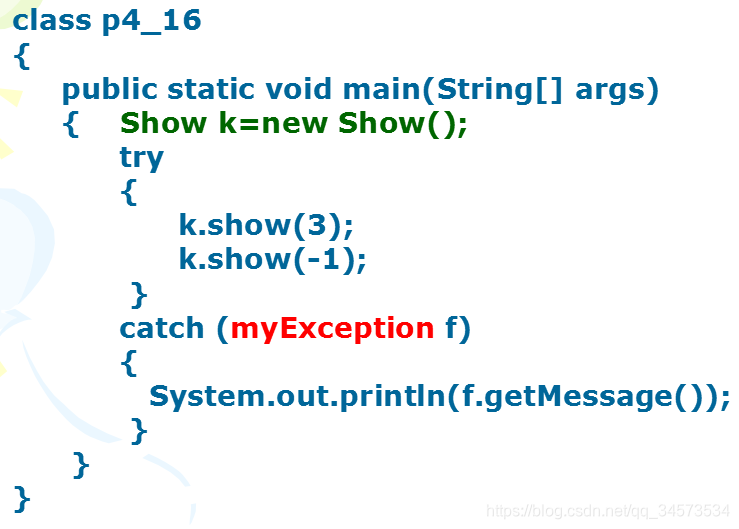 class p4_16
{
public static void main(String[] args)
{ Show k=new Show();
try
{
k.show(3);
k.show(-1);
}
catch (myException f)
{
System.out.println(f.getMessage());
}
}
}

https://blog.csdn.net/qq_34573534